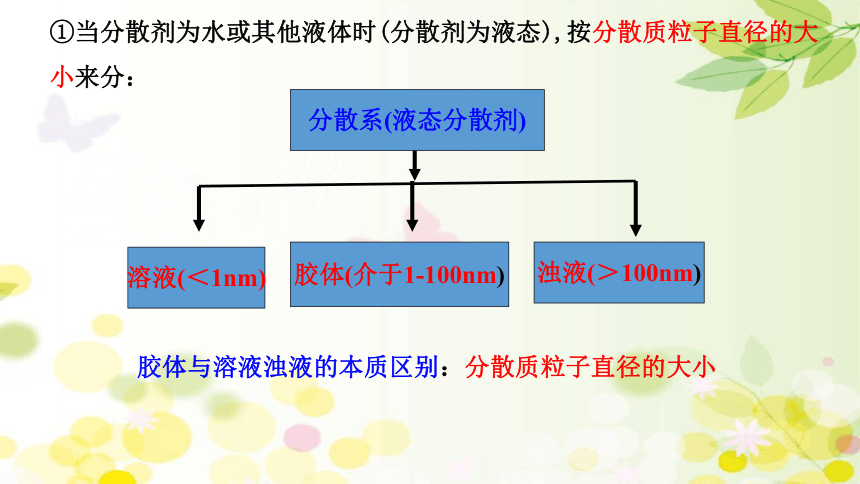 ①当分散剂为水或其他液体时(分散剂为液态),按分散质粒子直径的大小来分:

分散系(液态分散剂)

溶液(＜1nm)

胶体(介于1-100nm)

浊液(＞100nm)

胶体与溶液浊液的本质区别:分散质粒子直径的大小